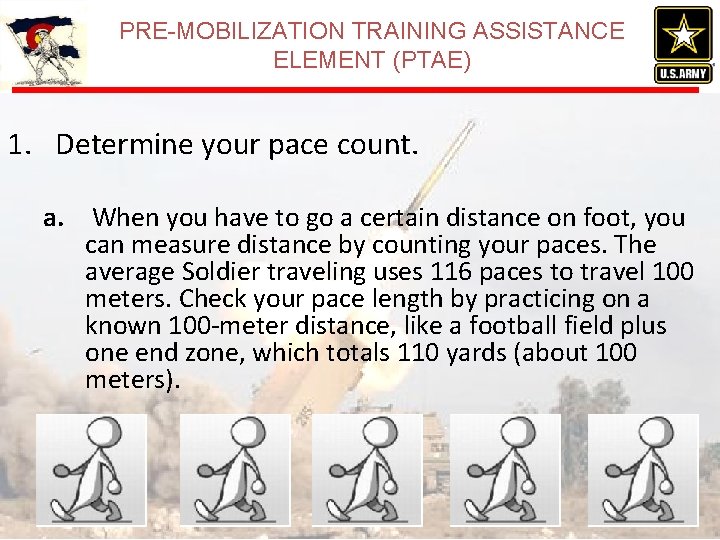 PRE-MOBILIZATION TRAINING ASSISTANCE ELEMENT (PTAE)

U.S.ARMY

1. Determine your pace count.

a. When you have to go a certain distance on foot, you can measure distance by counting your paces. The average Soldier traveling uses 116 paces to travel 100 meters. Check your pace length by practicing on a known 100-meter distance, like a football field plus one end zone, which totals 110 yards (about 100 meters).